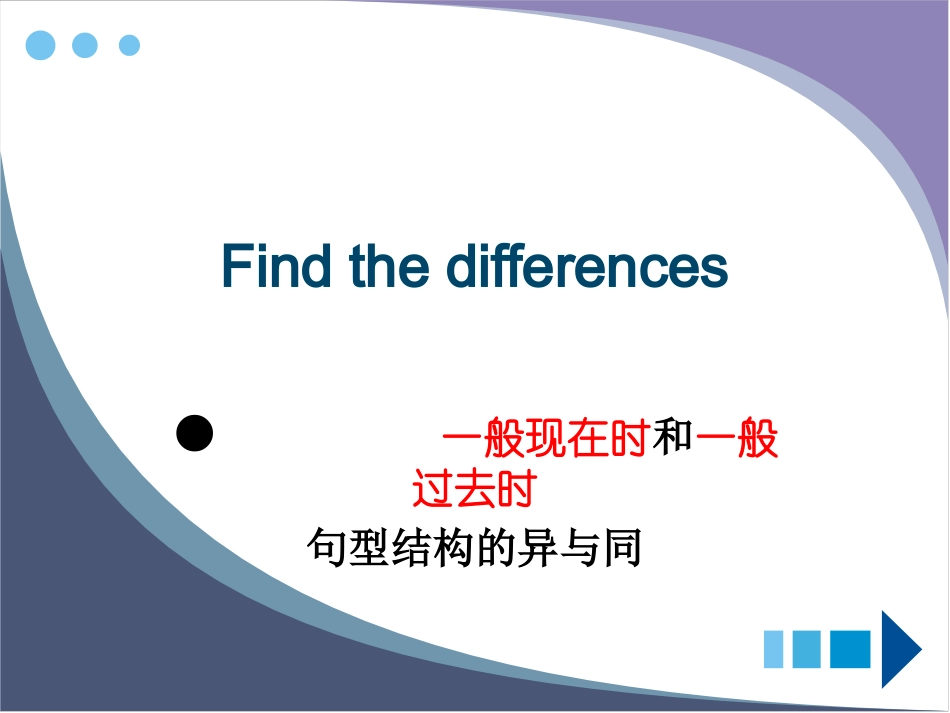 Find the differences

● 一般现在时和一般过去时

句型结构的异与同